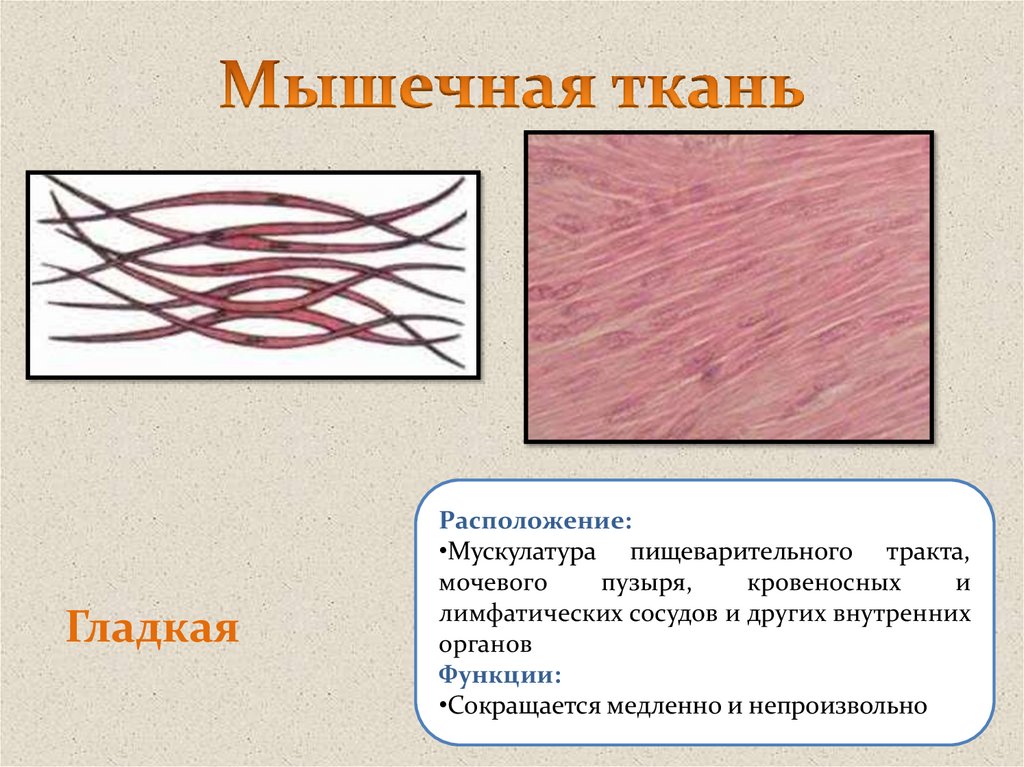 Мышечная ткань

Гладкая

Расположение:
•Мускулатура пищеварительного тракта, мочевого пузыря, кровеносных и лимфатических сосудов и других внутренних органов
Функции:
•Сокращается медленно и непроизвольно